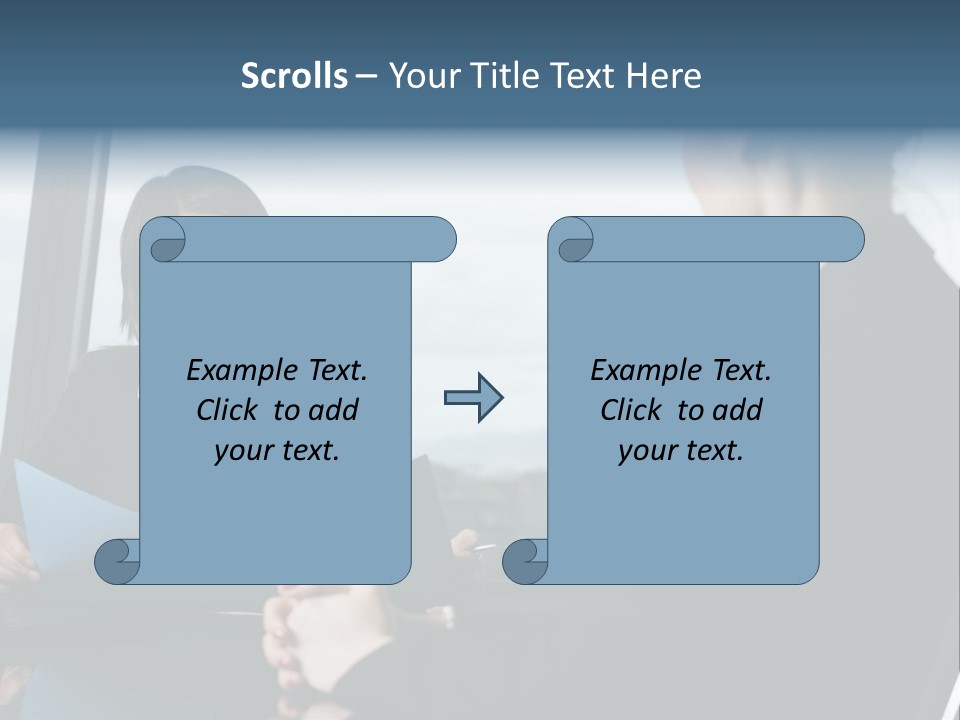 Scrolls – Your Title Text Here

Example Text. Click to add your text.

Example Text. Click to add your text.